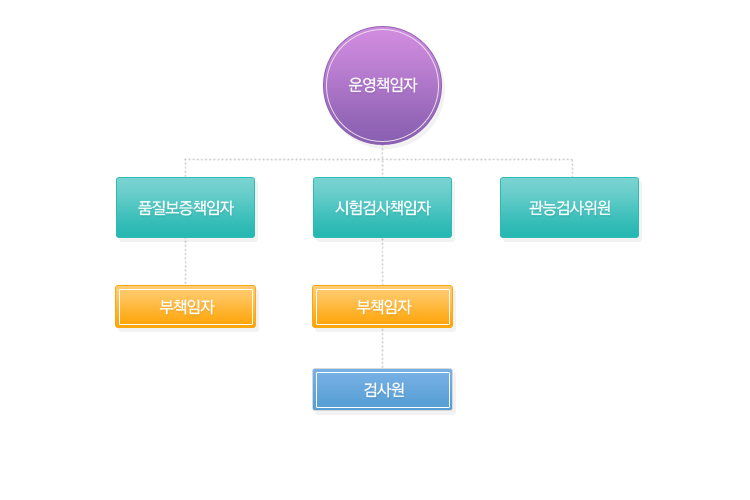 운영책임자

품질보증책임자

시험검사책임자

관능검사위원

부책임자

부책임자

검사원